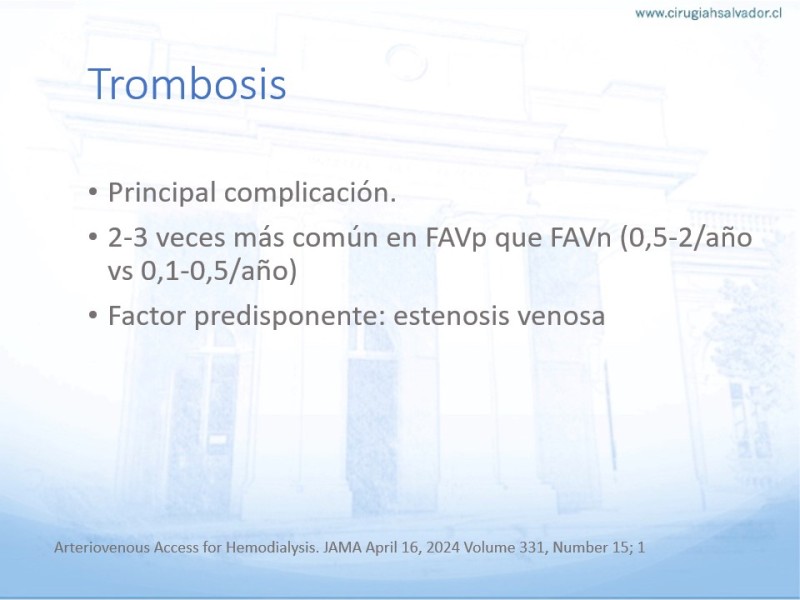 www.cirugiahsalvador.cl

Trombosis

• Principal complicación.
• 2-3 veces más común en FAVp que FAVn (0,5-2/año vs 0,1-0,5/año)
• Factor predisponente: estenosis venosa

Arteriovenous Access for Hemodialysis. JAMA April 16, 2024 Volume 331, Number 15; 1